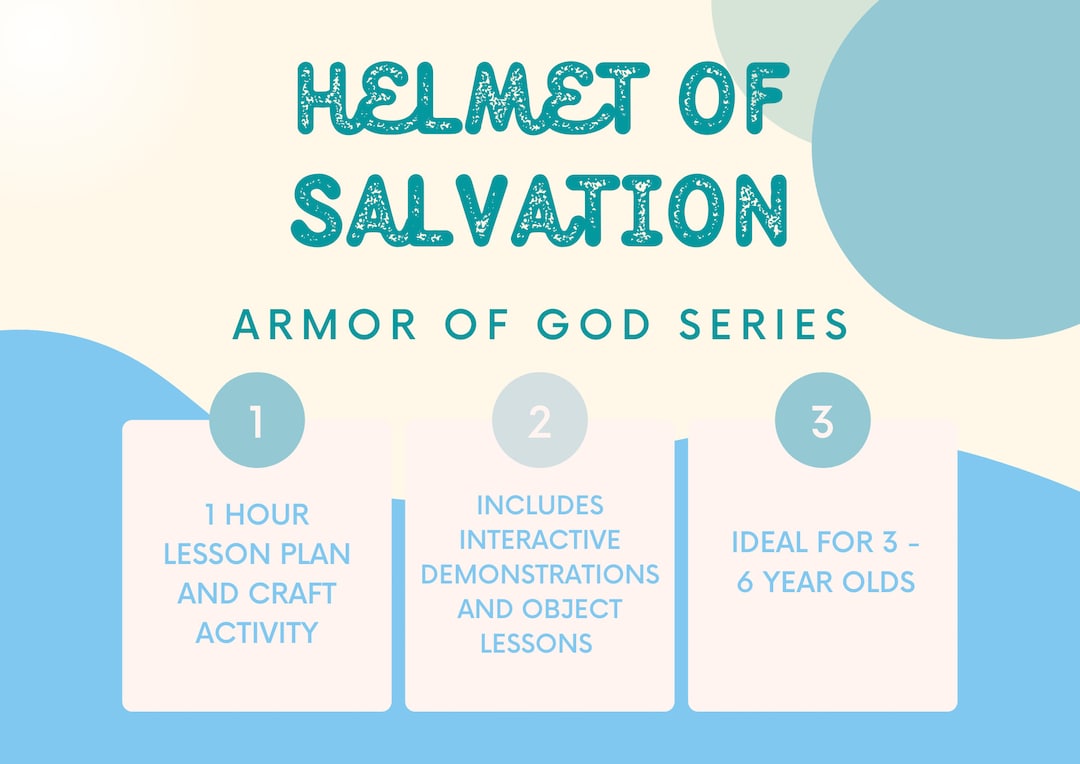 HELMET OF SALVATION

ARMOR OF GOD SERIES

1

1 HOUR LESSON PLAN AND CRAFT ACTIVITY

2

INCLUDES INTERACTIVE DEMONSTRATIONS AND OBJECT LESSONS

3

IDEAL FOR 3 - 6 YEAR OLDS